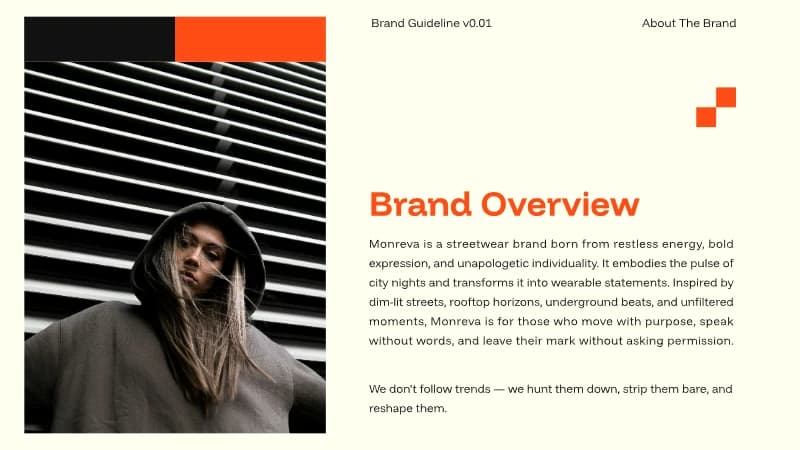 Brand Guideline v0.01

About The Brand

Brand Overview

Monreva is a streetwear brand born from restless energy, bold expression, and unapologetic individuality. It embodies the pulse of city nights and transforms it into wearable statements. Inspired by dim-lit streets, rooftop horizons, underground beats, and unfiltered moments, Monreva is for those who move with purpose, speak without words, and leave their mark without asking permission.

We don't follow trends — we hunt them down, strip them bare, and reshape them.